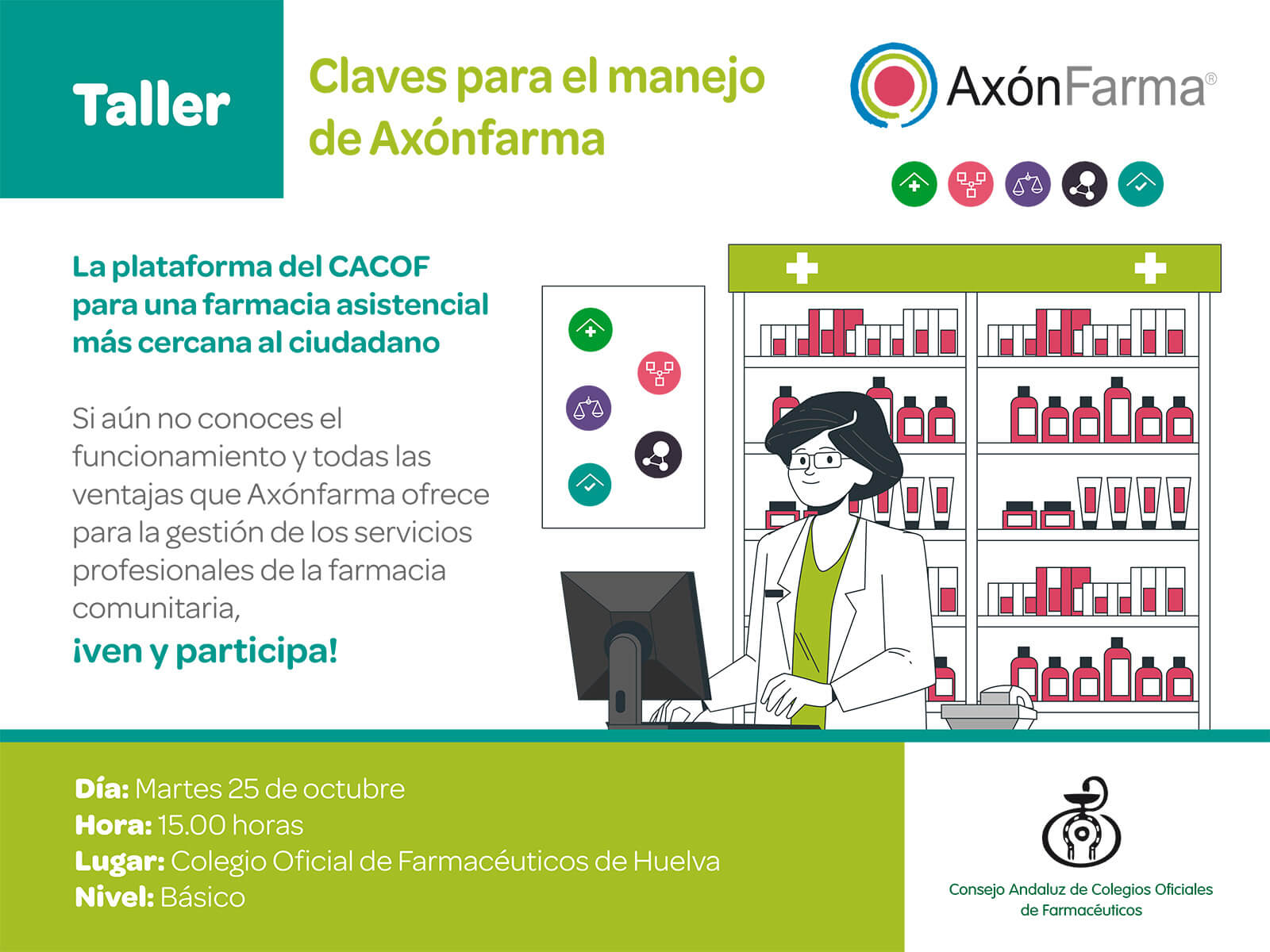 Taller

Claves para el manejo de Axónfarma

AxónFarma®

La plataforma del CACOF para una farmacia asistencial más cercana al ciudadano

Si aún no conoces el funcionamiento y todas las ventajas que Axónfarma ofrece para la gestión de los servicios profesionales de la farmacia comunitaria,

¡ven y participa!

Día: Martes 25 de octubre
Hora: 15.00 horas
Lugar: Colegio Oficial de Farmacéuticos de Huelva
Nivel: Básico

Consejo Andaluz de Colegios Oficiales de Farmacéuticos